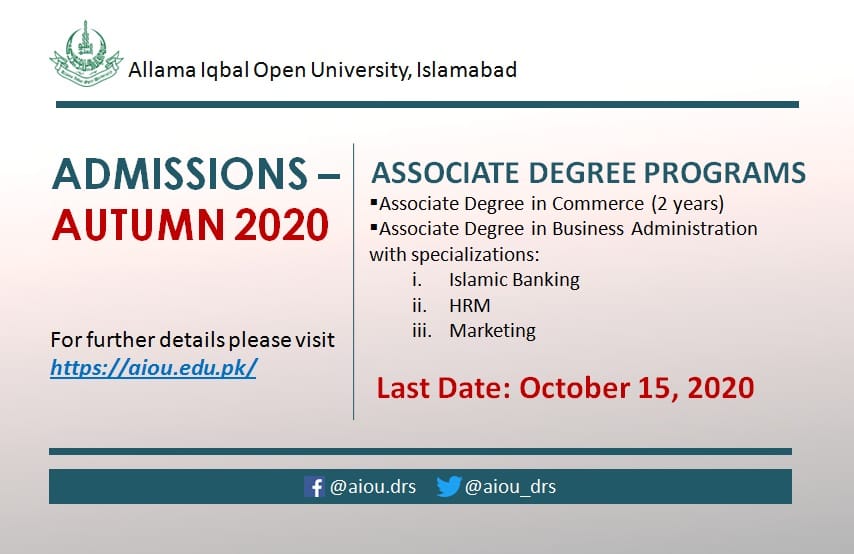 Allama Iqbal Open University, Islamabad

ADMISSIONS – AUTUMN 2020

For further details please visit https://aiou.edu.pk/

ASSOCIATE DEGREE PROGRAMS

▪Associate Degree in Commerce (2 years)
▪Associate Degree in Business Administration with specializations:
i. Islamic Banking
ii. HRM
iii. Marketing

Last Date: October 15, 2020

@aiou.drs @aiou_drs